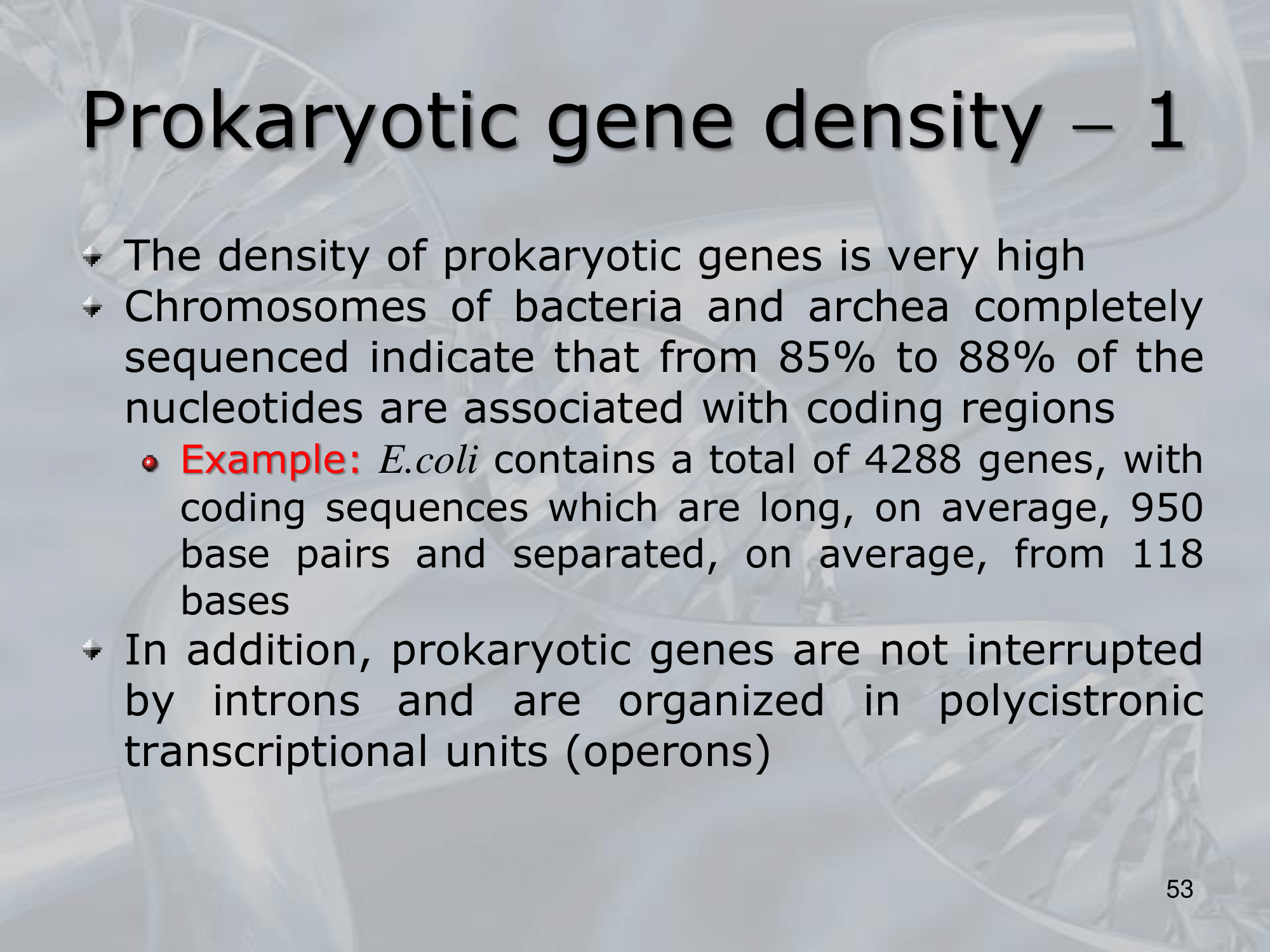 Prokaryotic gene density – 1

The density of prokaryotic genes is very high

Chromosomes of bacteria and archea completely sequenced indicate that from 85% to 88% of the nucleotides are associated with coding regions

Example: E.coli contains a total of 4288 genes, with coding sequences which are long, on average, 950 base pairs and separated, on average, from 118 bases

In addition, prokaryotic genes are not interrupted by introns and are organized in polycistronic transcriptional units (operons)

53